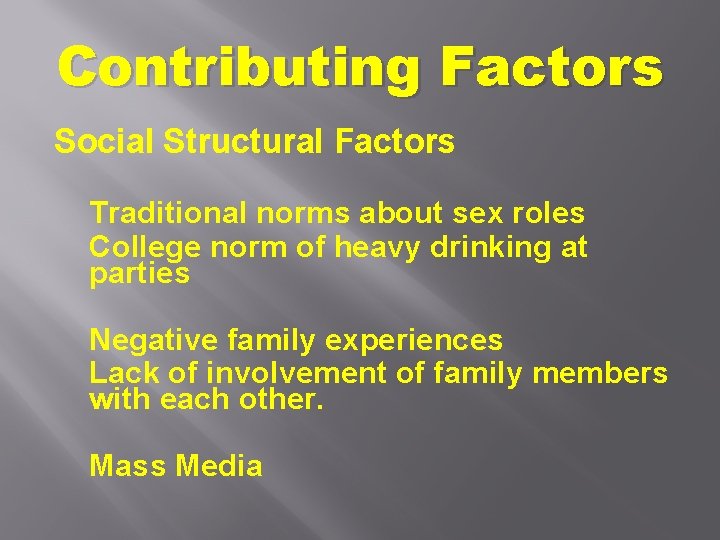 Contributing Factors

Social Structural Factors

Traditional norms about sex roles
College norm of heavy drinking at parties

Negative family experiences
Lack of involvement of family members with each other.

Mass Media